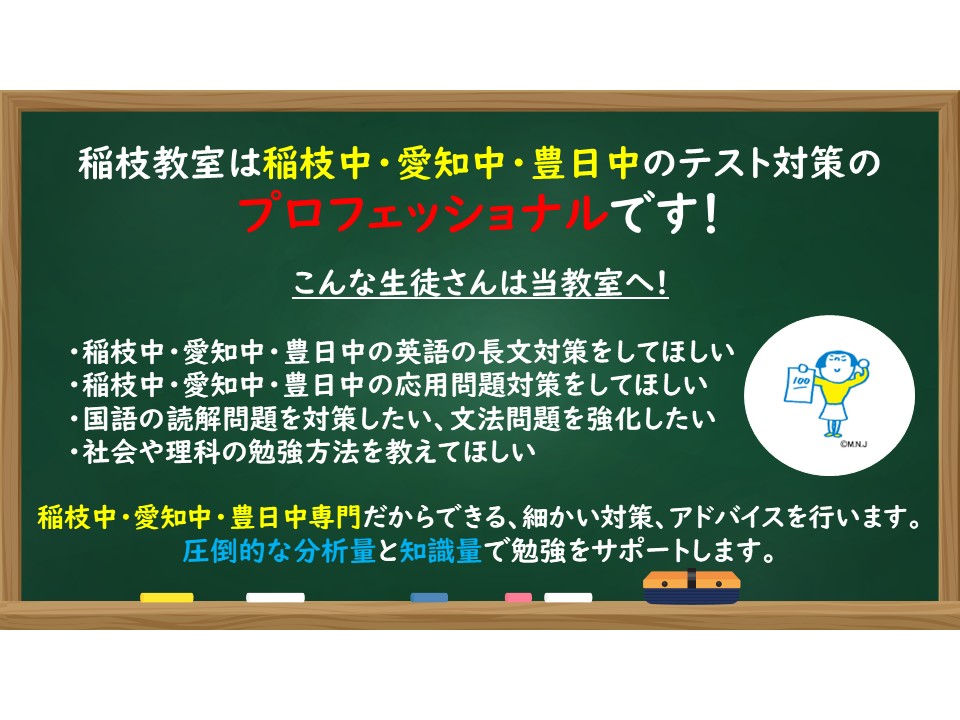 稲枝教室は稲枝中・愛知中・豊日中のテスト対策の
プロフェッショナルです！

こんな生徒さんは当教室へ！

・稲枝中・愛知中・豊日中の英語の長文対策をしてほしい
・稲枝中・愛知中・豊日中の応用問題対策をしてほしい
・国語の読解問題を対策したい、文法問題を強化したい
・社会や理科の勉強方法を教えてほしい

100

©M.N.J

稲枝中・愛知中・豊日中専門だからできる、細かい対策、アドバイスを行います。
圧倒的な分析量と知識量で勉強をサポートします。